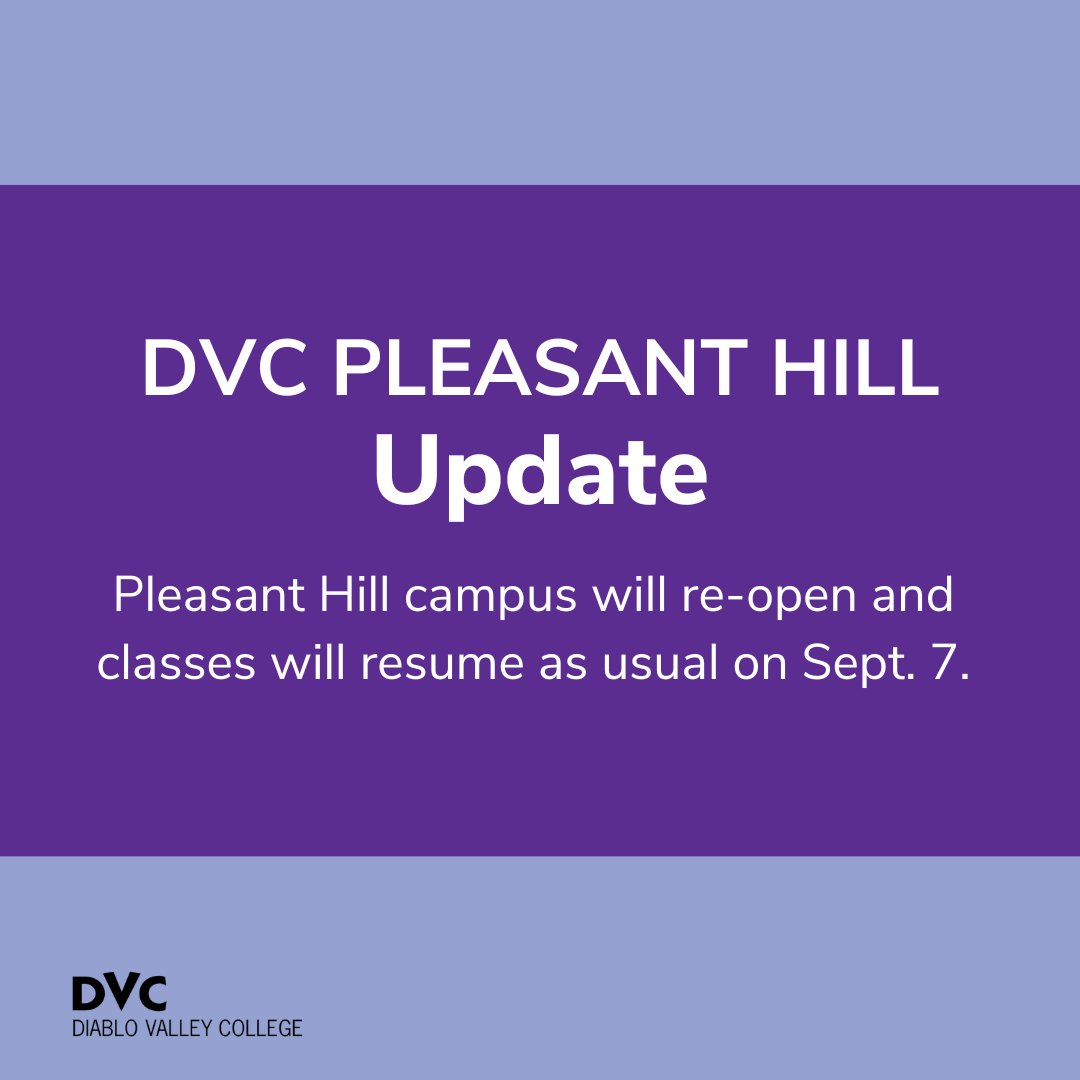 DVC PLEASANT HILL
Update

Pleasant Hill campus will re-open and classes will resume as usual on Sept. 7.

DVC
DIABLO VALLEY COLLEGE